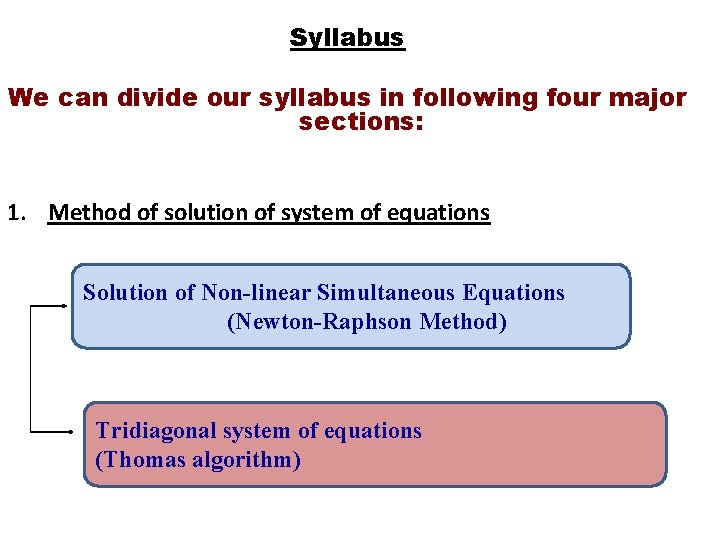 Syllabus

We can divide our syllabus in following four major sections:

1. Method of solution of system of equations

Solution of Non-linear Simultaneous Equations (Newton-Raphson Method)

Tridiagonal system of equations (Thomas algorithm)